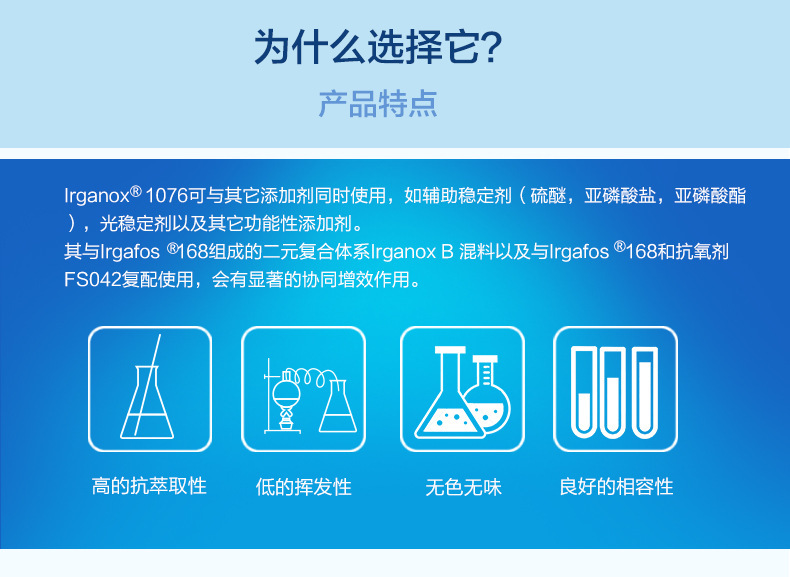 为什么选择它?

产品特点

Irganox® 1076可与其它添加剂同时使用，如辅助稳定剂（硫醚，亚磷酸盐，亚磷酸酯），光稳定剂以及其它功能性添加剂。
其与Irgafos ®168组成的二元复合体系Irganox B 混料以及与Irgafos ®168和抗氧剂FS042复配使用，会有显著的协同增效作用。

高的抗萃取性

低的挥发性

无色无味

良好的相容性